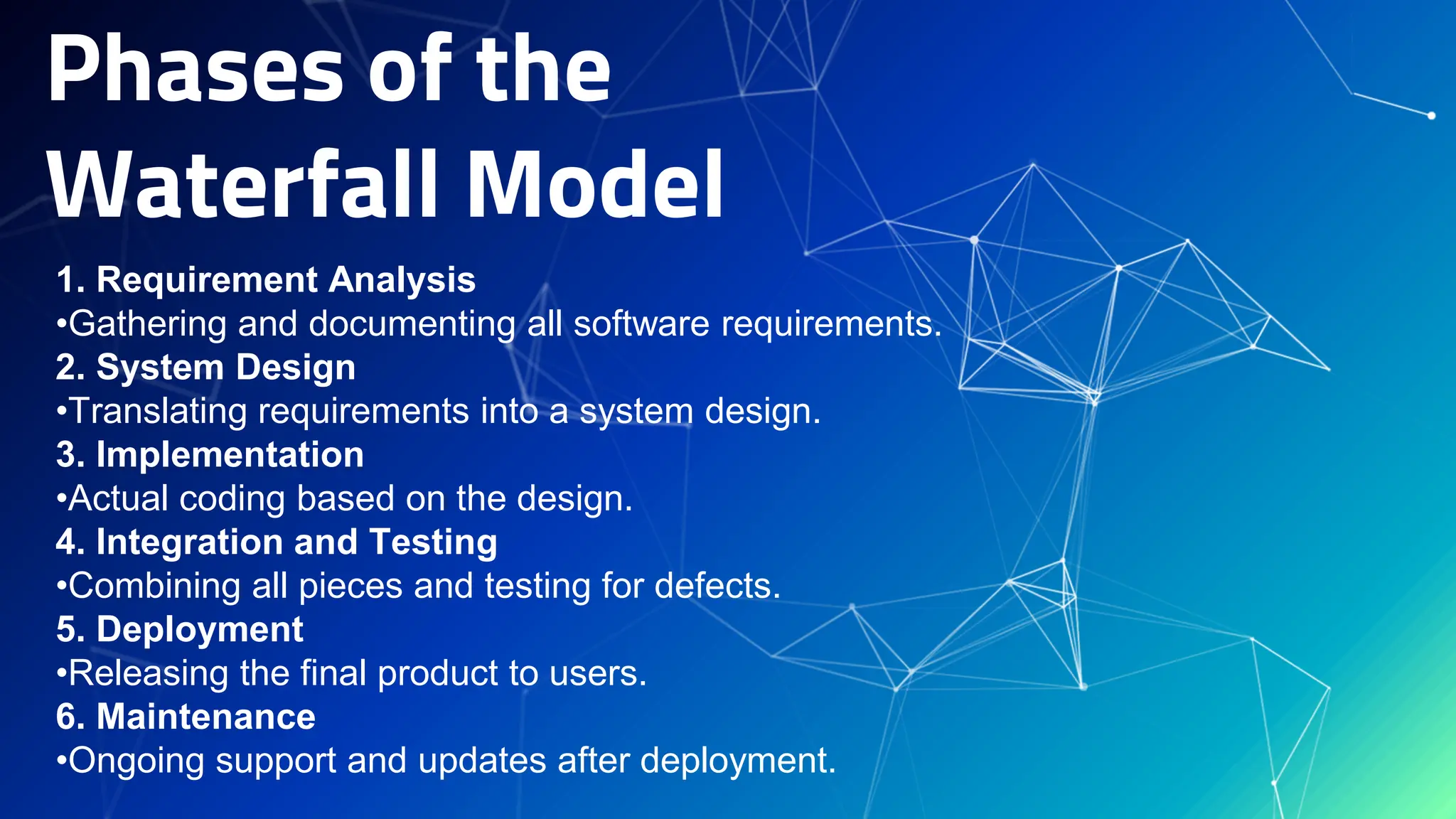 Phases of the Waterfall Model

1. Requirement Analysis
•Gathering and documenting all software requirements.
2. System Design
•Translating requirements into a system design.
3. Implementation
•Actual coding based on the design.
4. Integration and Testing
•Combining all pieces and testing for defects.
5. Deployment
•Releasing the final product to users.
6. Maintenance
•Ongoing support and updates after deployment.